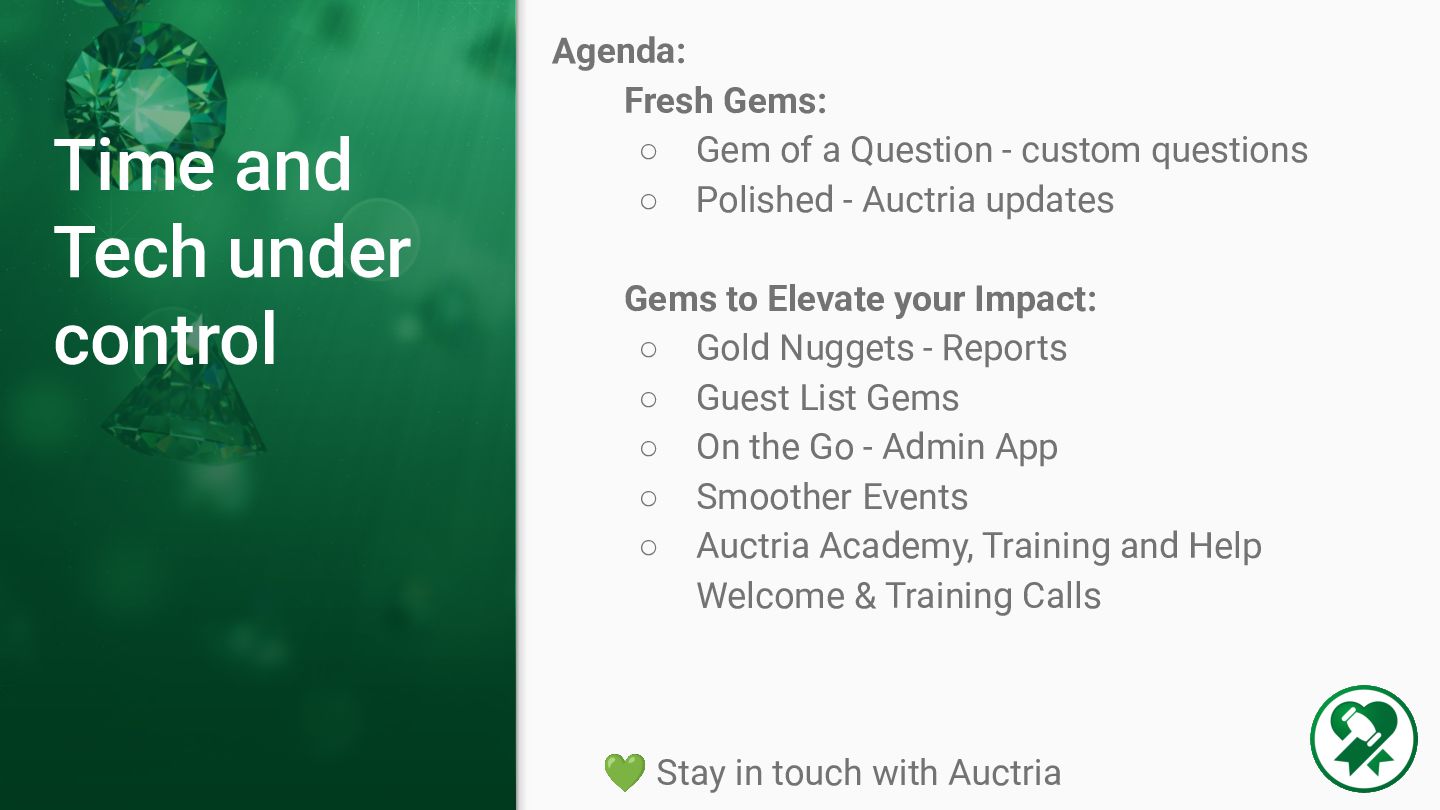 Time and Tech under control

Agenda:

Fresh Gems:

○ Gem of a Question - custom questions
○ Polished - Auctria updates

Gems to Elevate your Impact:

○ Gold Nuggets - Reports
○ Guest List Gems
○ On the Go - Admin App
○ Smoother Events
○ Auctria Academy, Training and Help Welcome & Training Calls

💚 Stay in touch with Auctria